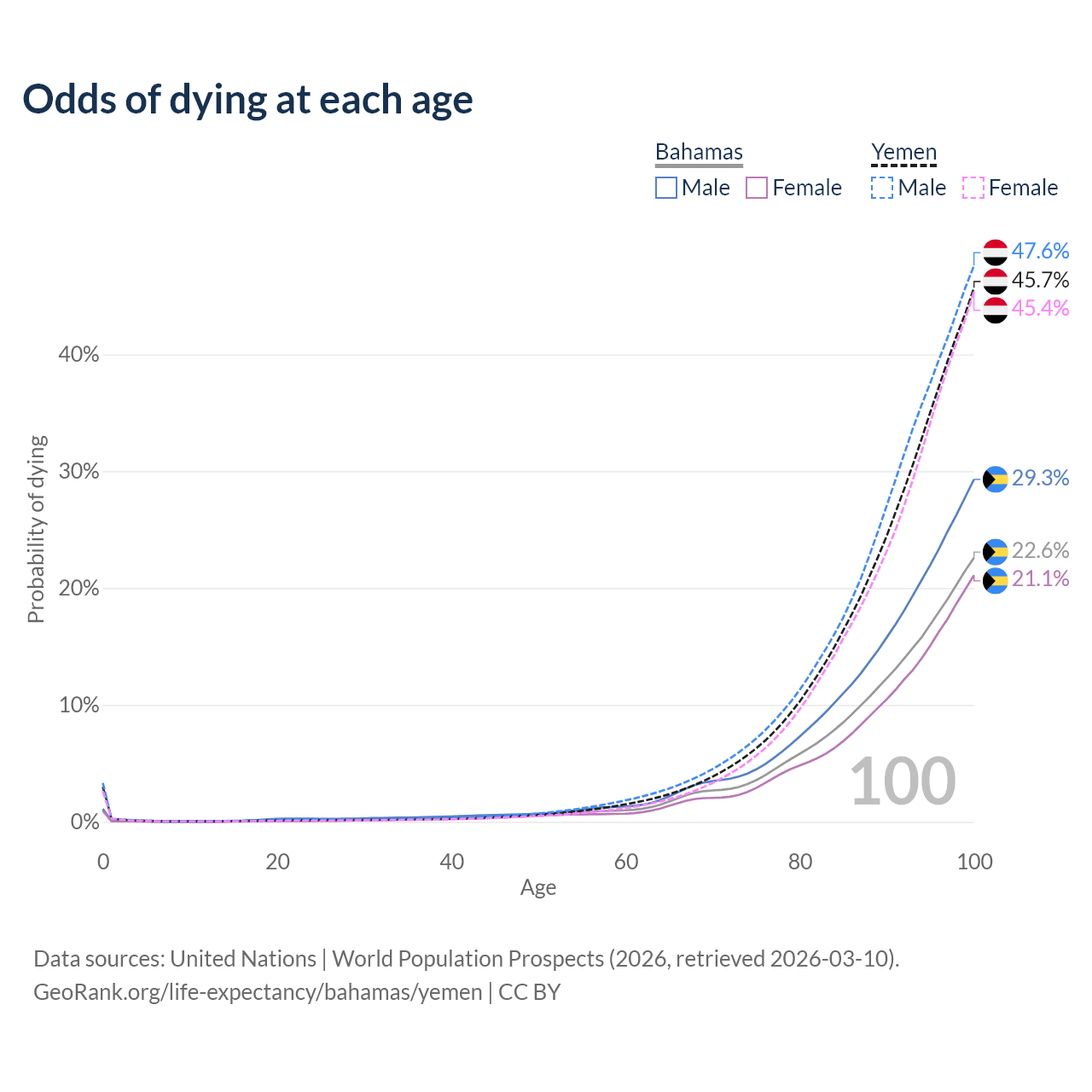 Odds of dying at each age

Bahamas
Male
Female

Yemen
Male
Female

47.6%
45.7%
45.4%
29.3%
22.6%
21.1%

Probability of dying

40%
30%
20%
10%
0%

100

0
20
40
60
80
100
Age

Data sources: United Nations | World Population Prospects (2026, retrieved 2026-03-10).
GeoRank.org/life-expectancy/bahamas/yemen | CC BY